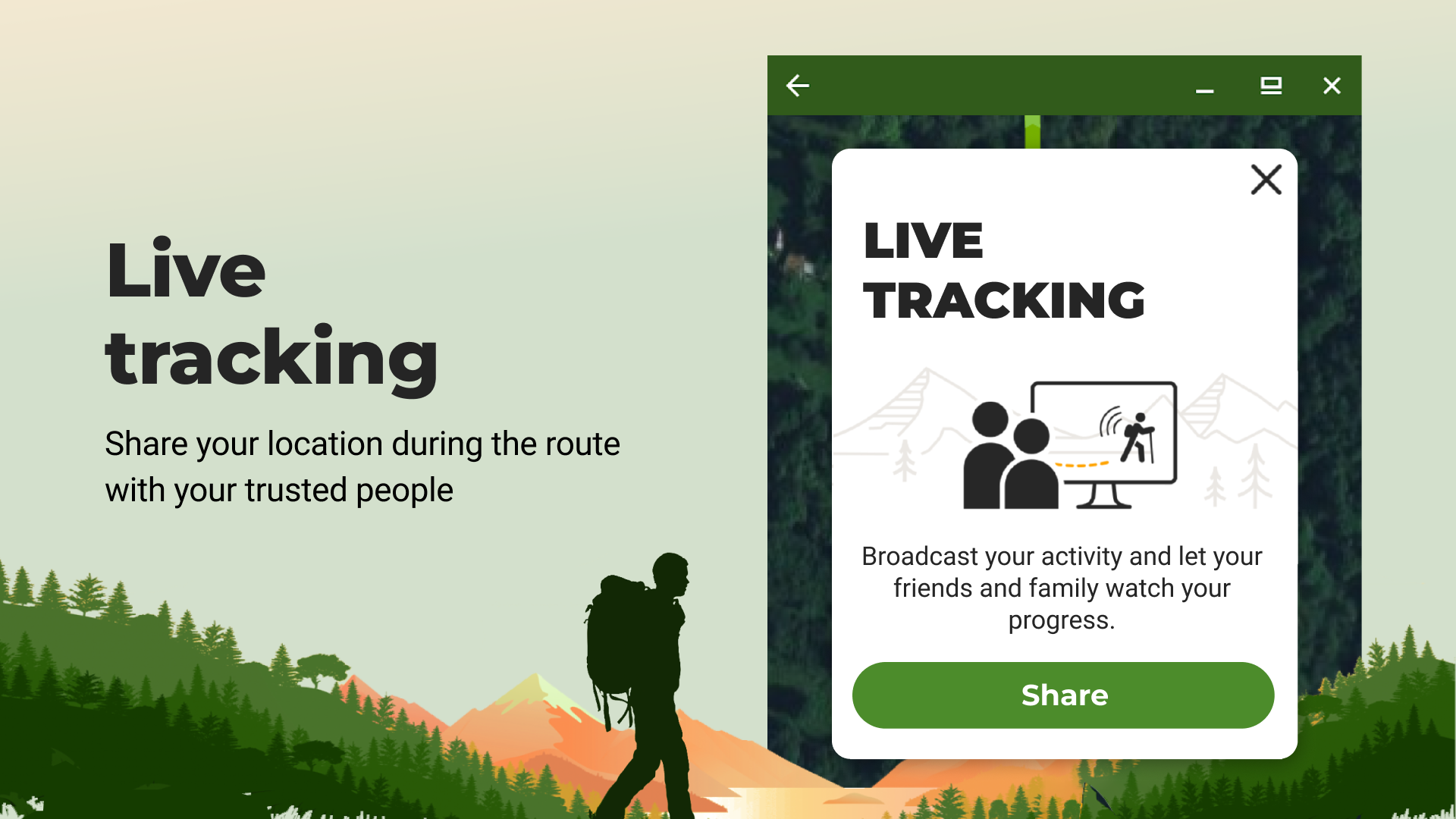 Live tracking

Share your location during the route with your trusted people

LIVE TRACKING

Broadcast your activity and let your friends and family watch your progress.

Share